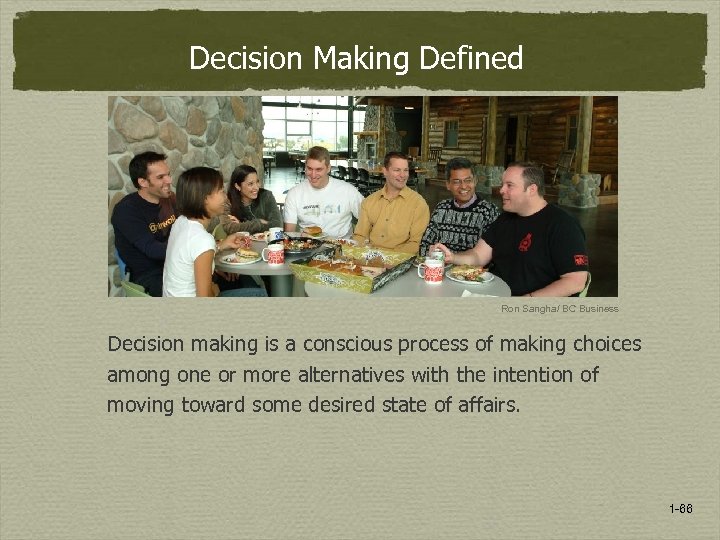 Decision Making Defined

Ron Sangha/ BC Business

Decision making is a conscious process of making choices among one or more alternatives with the intention of moving toward some desired state of affairs.

1-66